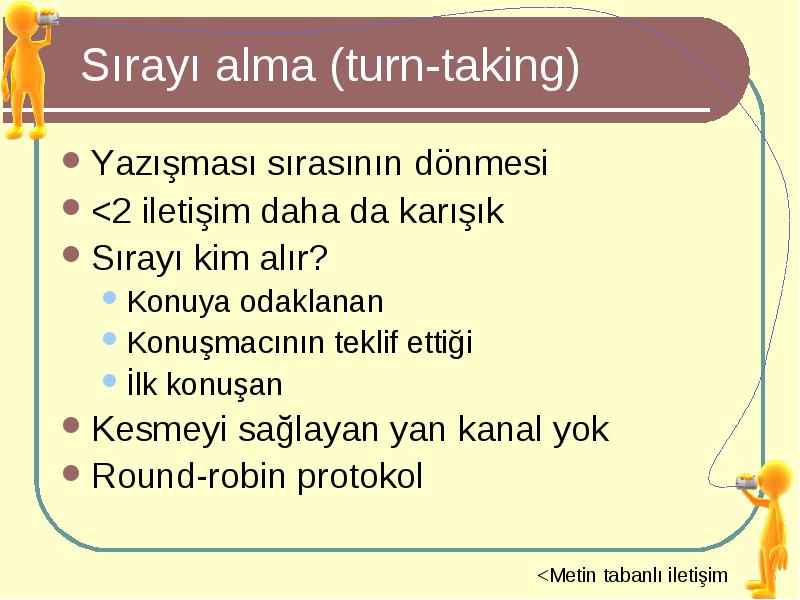 Sırayı alma (turn-taking)

- Yazışması sırasının dönmesi
- <2 iletişim daha da karışık
- Sırayı kim alır?
  - Konuya odaklanan
  - Konuşmacının teklif ettiği
  - İlk konuşan
- Kesmeyi sağlayan yan kanal yok
- Round-robin protokol

<Metin tabanlı iletişim